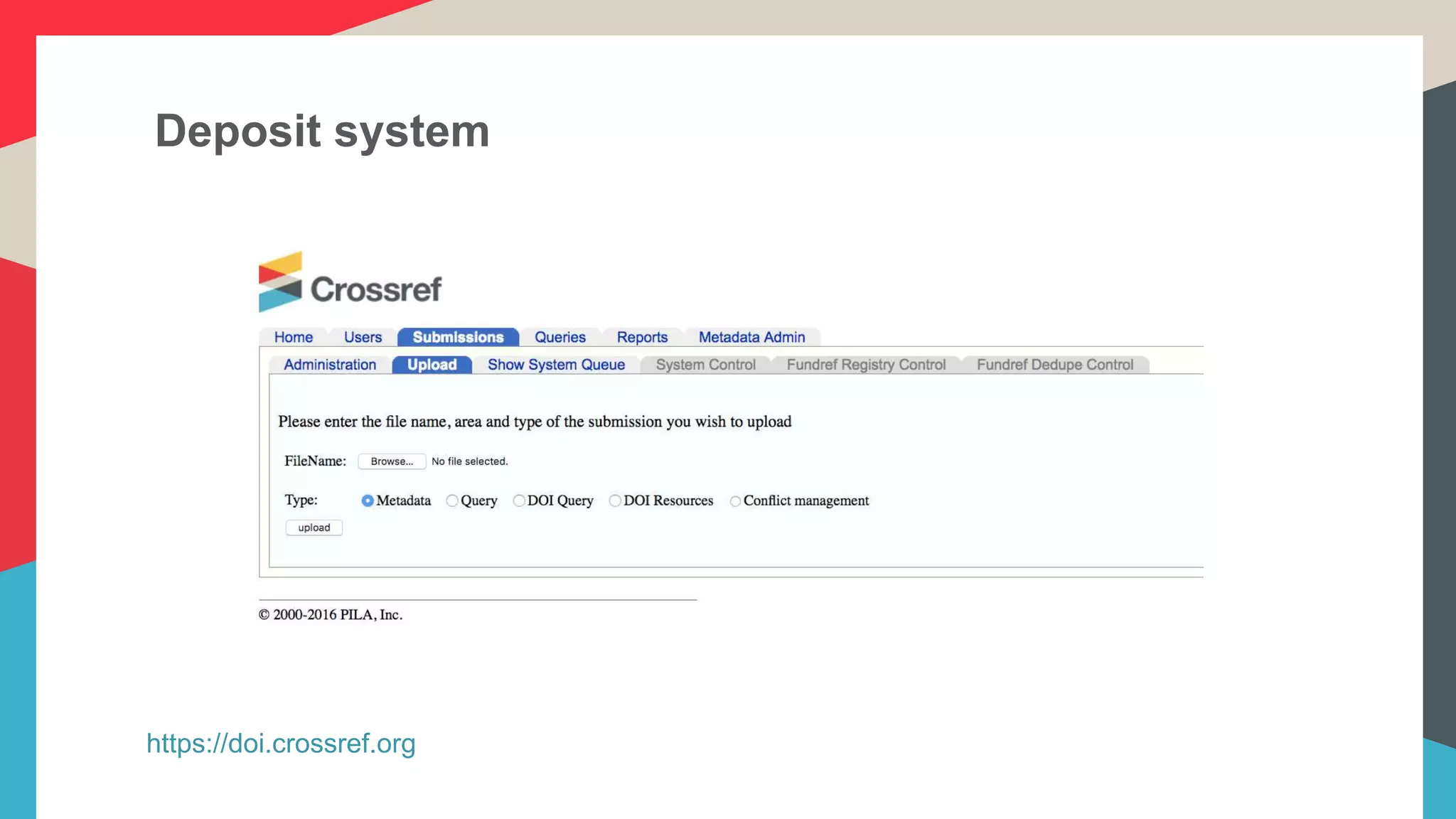 Deposit system

Crossref

Home Users Submissions Queries Reports Metadata Admin

Administration Upload Show System Queue System Control Fundref Registry Control Fundref Dedupe Control

Please enter the file name, area and type of the submission you wish to upload

FileName: Browse... No file selected.

Type: Metadata Query DOI Query DOI Resources Conflict management

upload

© 2000-2016 PILA, Inc.

https://doi.crossref.org